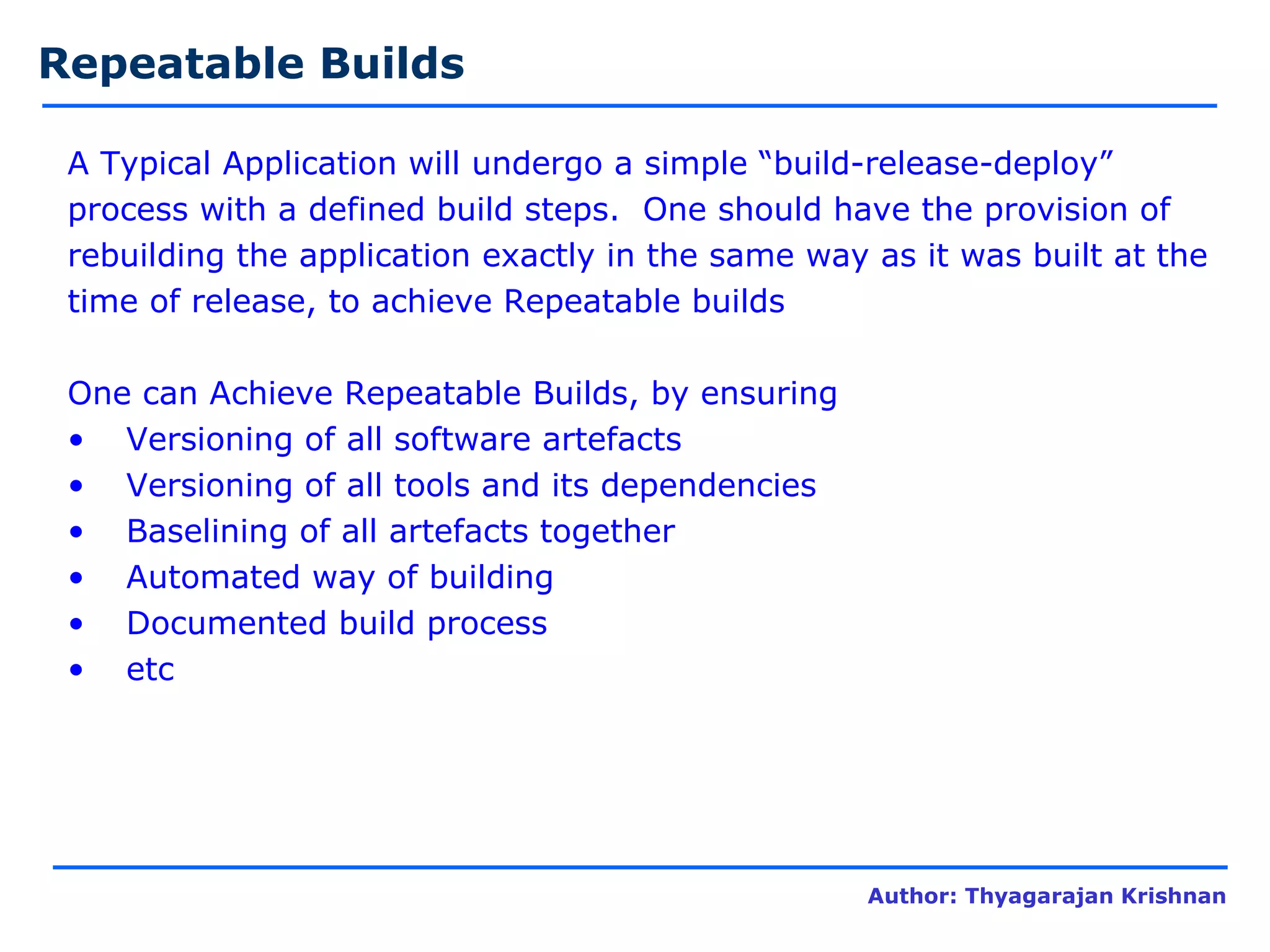 Repeatable Builds

A Typical Application will undergo a simple “build-release-deploy” process with a defined build steps.  One should have the provision of rebuilding the application exactly in the same way as it was built at the time of release, to achieve Repeatable builds

One can Achieve Repeatable Builds, by ensuring
• Versioning of all software artefacts
• Versioning of all tools and its dependencies
• Baselining of all artefacts together
• Automated way of building
• Documented build process
• etc

Author: Thyagarajan Krishnan